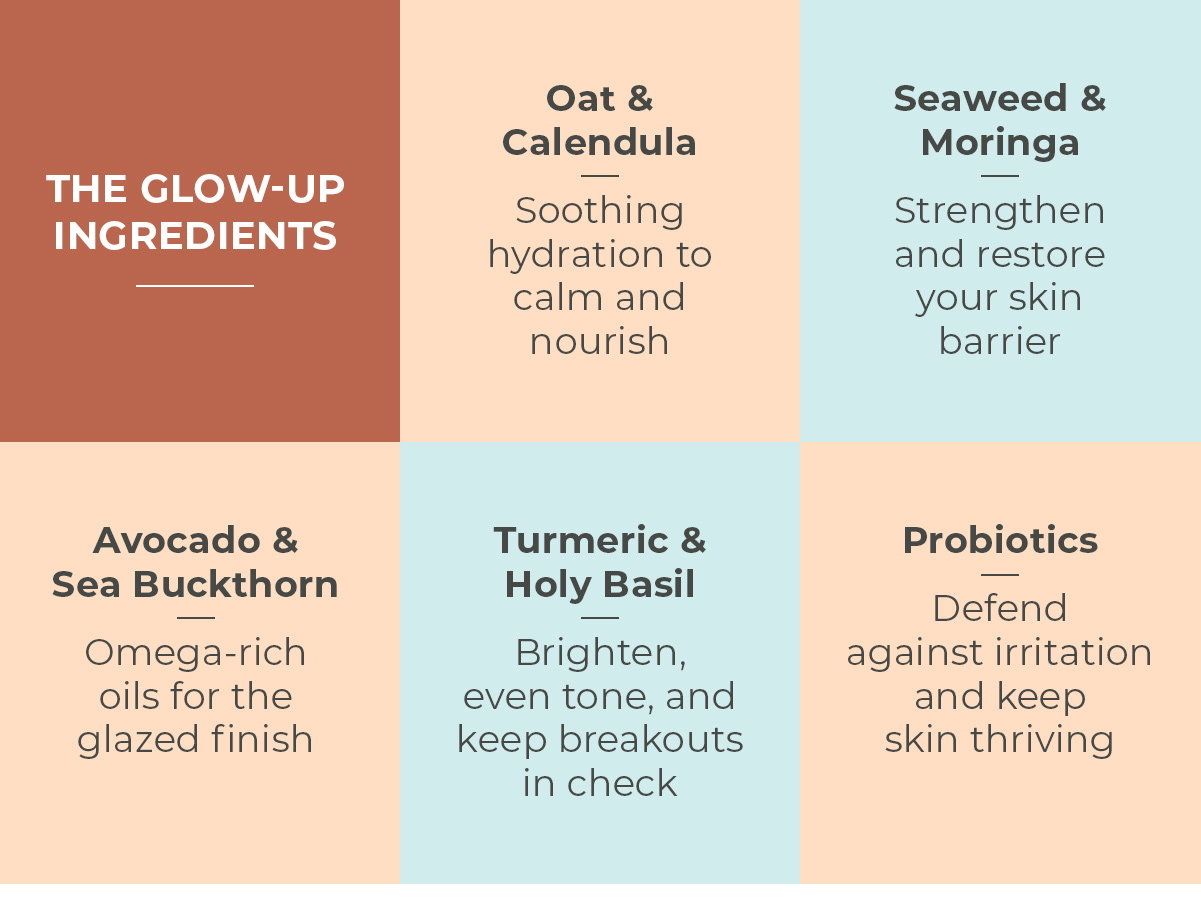 THE GLOW-UP INGREDIENTS

Oat & Calendula

Soothing hydration to calm and nourish

Seaweed & Moringa

Strengthen and restore your skin barrier

Avocado & Sea Buckthorn

Omega-rich oils for the glazed finish

Turmeric & Holy Basil

Brighten, even tone, and keep breakouts in check

Probiotics

Defend against irritation and keep skin thriving